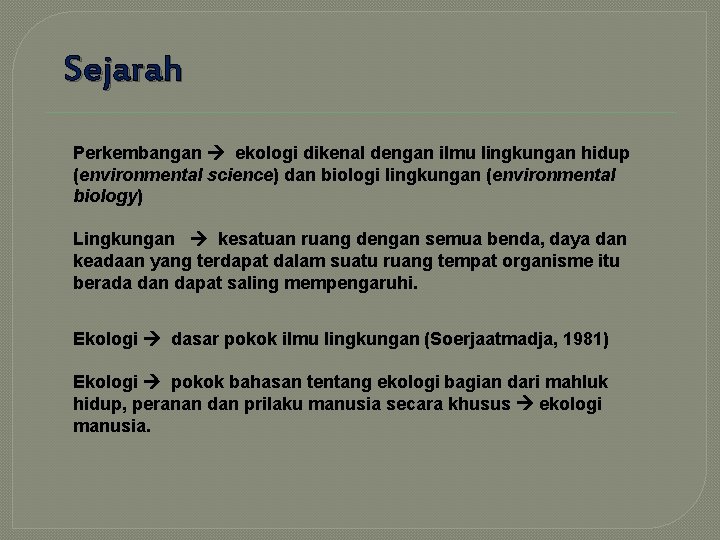 Sejarah

Perkembangan → ekologi dikenal dengan ilmu lingkungan hidup (environmental science) dan biologi lingkungan (environmental biology)

Lingkungan → kesatuan ruang dengan semua benda, daya dan keadaan yang terdapat dalam suatu ruang tempat organisme itu berada dan dapat saling mempengaruhi.

Ekologi → dasar pokok ilmu lingkungan (Soerjaatmadja, 1981)

Ekologi → pokok bahasan tentang ekologi bagian dari mahluk hidup, peranan dan prilaku manusia secara khusus → ekologi manusia.